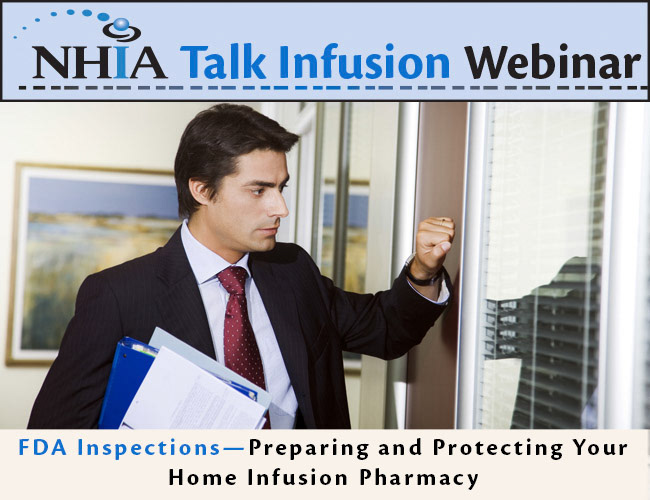 NHIA Talk Infusion Webinar

FDA Inspections—Preparing and Protecting Your Home Infusion Pharmacy